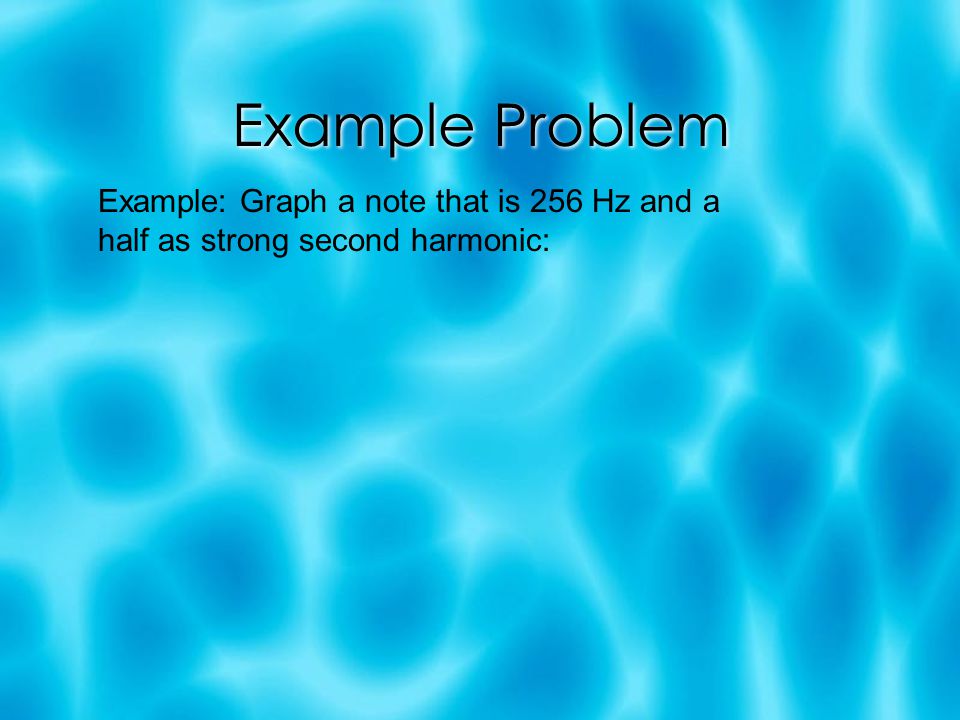 Example Problem

Example: Graph a note that is 256 Hz and a half as strong second harmonic: